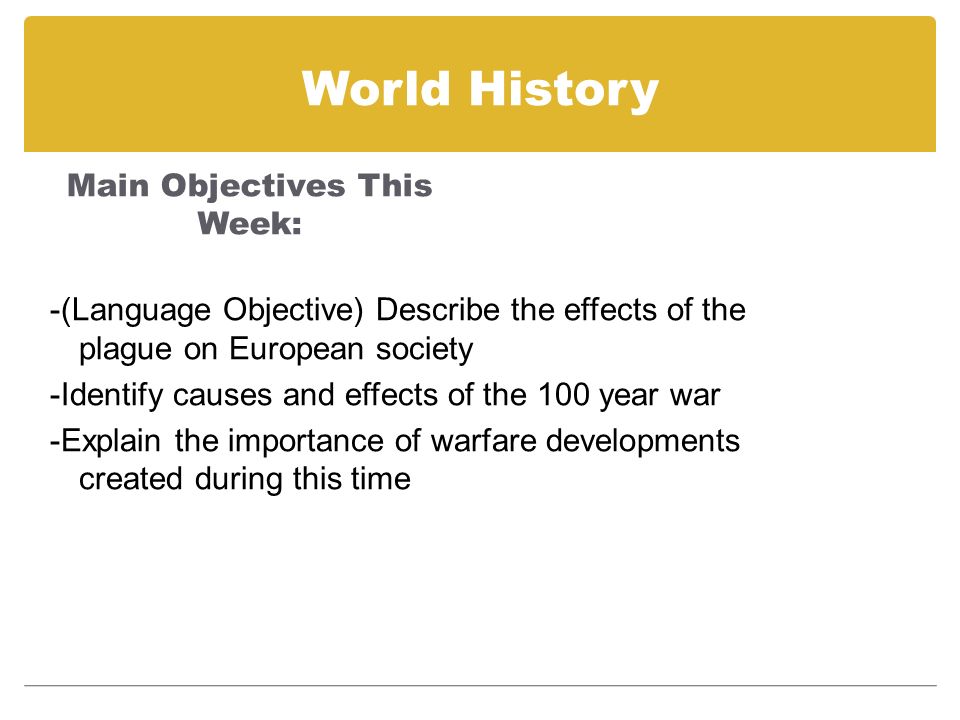 World History

Main Objectives This Week:

-(Language Objective) Describe the effects of the plague on European society

-Identify causes and effects of the 100 year war

-Explain the importance of warfare developments created during this time